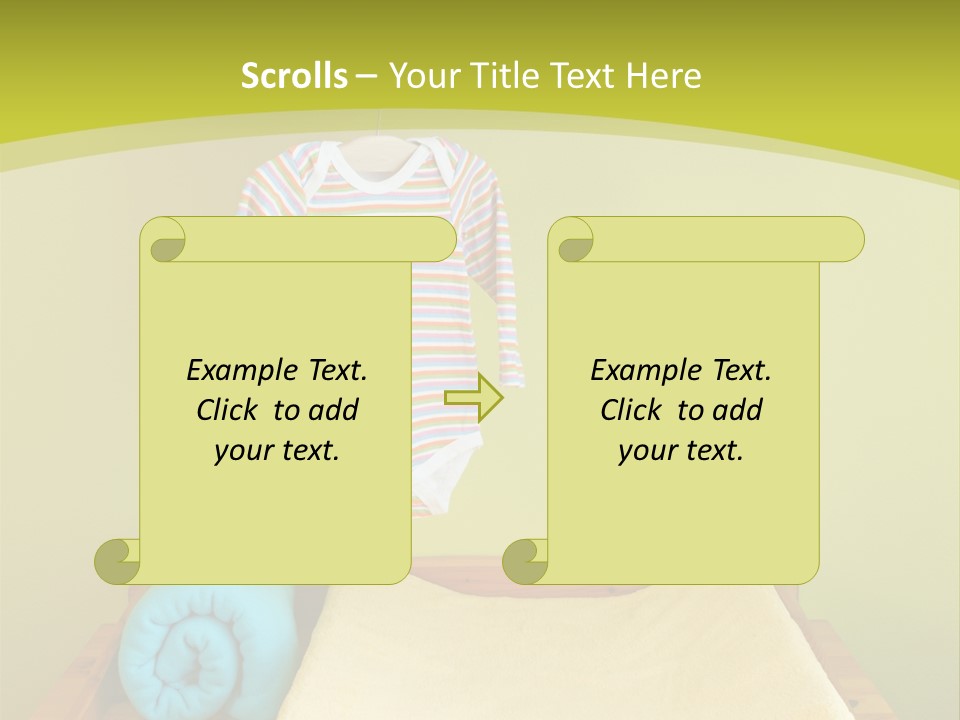 Scrolls – Your Title Text Here

Example Text. Click to add your text.

Example Text. Click to add your text.